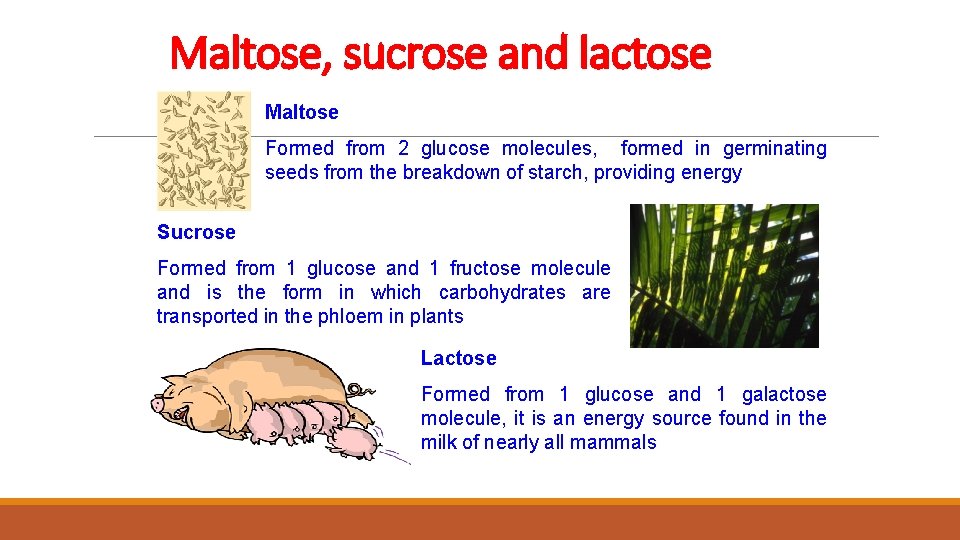 Maltose, sucrose and lactose

Maltose

Formed from 2 glucose molecules, formed in germinating seeds from the breakdown of starch, providing energy

Sucrose

Formed from 1 glucose and 1 fructose molecule and is the form in which carbohydrates are transported in the phloem in plants

Lactose

Formed from 1 glucose and 1 galactose molecule, it is an energy source found in the milk of nearly all mammals